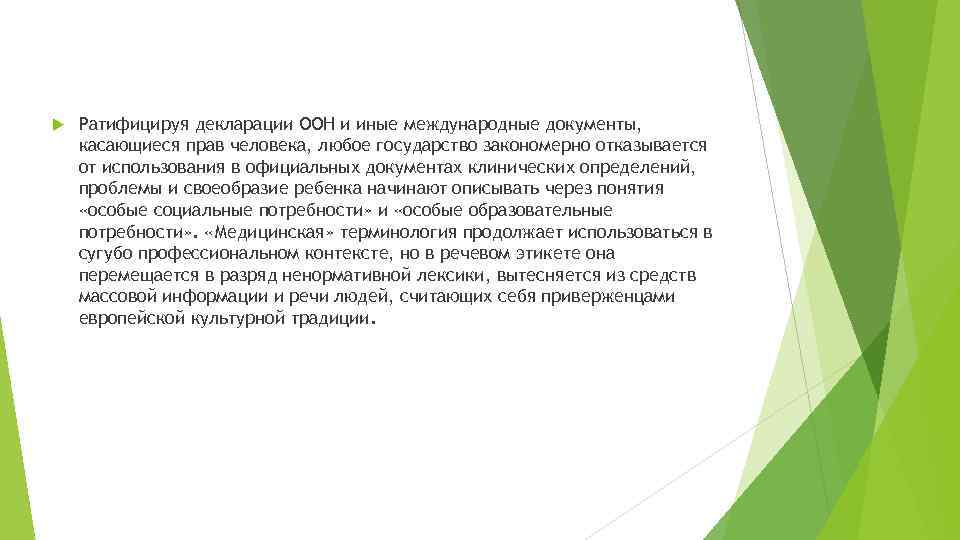 Ратифицируя декларации ООН и иные международные документы, касающиеся прав человека, любое государство закономерно отказывается от использования в официальных документах клинических определений, проблемы и своеобразие ребенка начинают описывать через понятия «особые социальные потребности» и «особые образовательные потребности». «Медицинская» терминология продолжает использоваться в сугубо профессиональном контексте, но в речевом этикете она перемещается в разряд ненормативной лексики, вытесняется из средств массовой информации и речи людей, считающих себя приверженцами европейской культурной традиции.